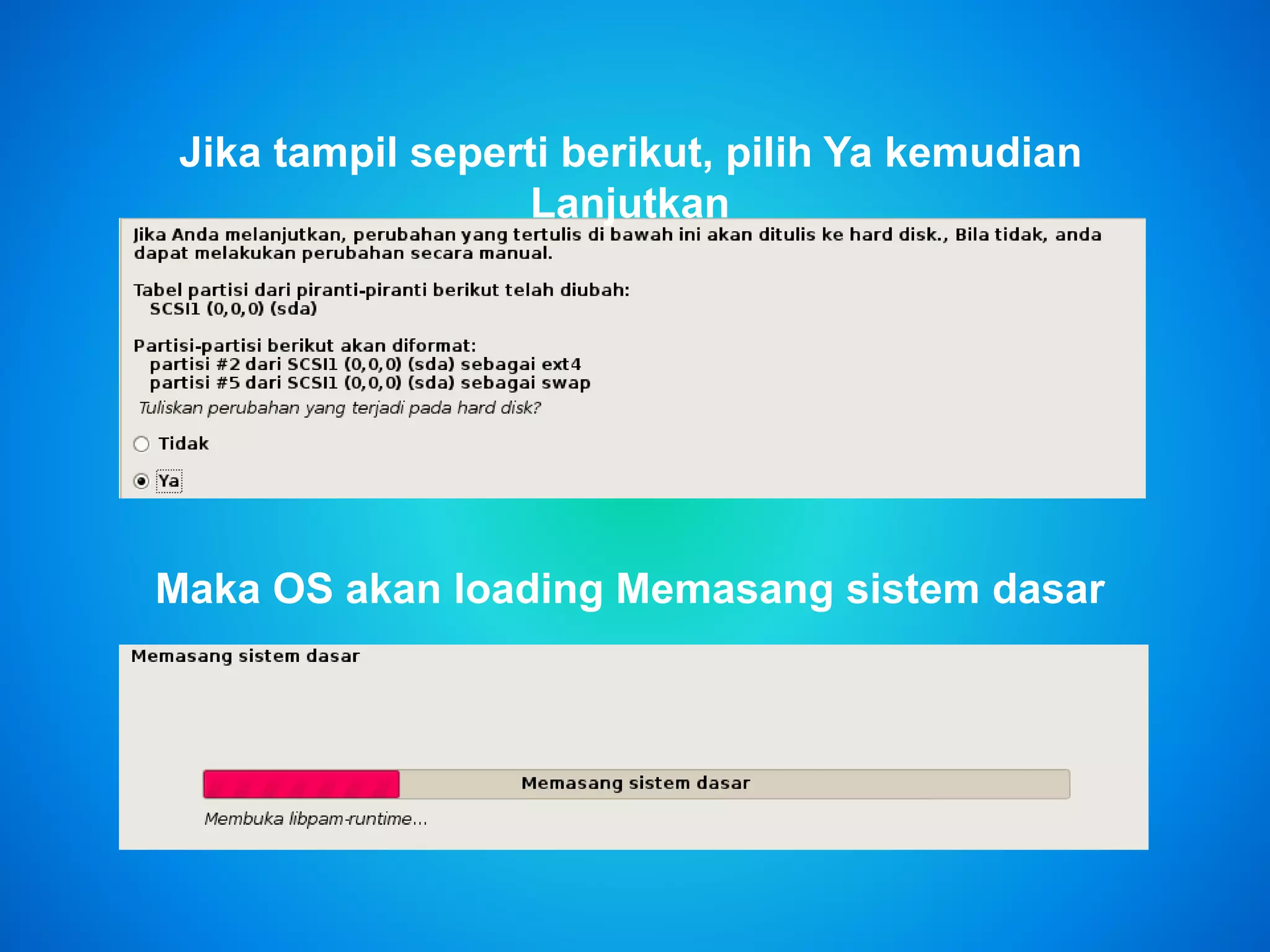 Jika tampil seperti berikut, pilih Ya kemudian Lanjutkan

Jika Anda melanjutkan, perubahan yang tertulis di bawah ini akan ditulis ke hard disk., Bila tidak, anda dapat melakukan perubahan secara manual.

Tabel partisi dari piranti-piranti berikut telah diubah:
SCSI1 (0,0,0) (sda)

Partisi-partisi berikut akan diformat:
partisi #2 dari SCSI1 (0,0,0) (sda) sebagai ext4
partisi #5 dari SCSI1 (0,0,0) (sda) sebagai swap
Tuliskan perubahan yang terjadi pada hard disk?

Tidak

Ya

Maka OS akan loading Memasang sistem dasar

Memasang sistem dasar

Memasang sistem dasar

Membuka libpam-runtime...